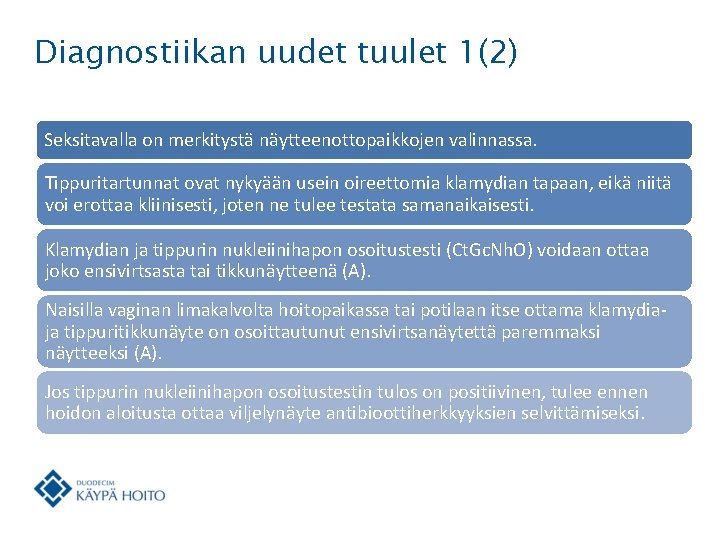 Diagnostiikan uudet tuulet 1(2)

Seksitavalla on merkitystä näytteenottopaikkojen valinnassa.

Tippuritartunnat ovat nykyään usein oireettomia klamydian tapaan, eikä niitä voi erottaa kliinisesti, joten ne tulee testata samanaikaisesti.

Klamydian ja tippurin nukleiinihapon osoitustesti (CtGcNhO) voidaan ottaa joko ensivirtsasta tai tikkunäytteenä (A).

Naisilla vaginan limakalvolta hoitopaikassa tai potilaan itse ottama klamydia- ja tippuritikkunäyte on osoittautunut ensivirtsanäytettä paremmaksi näytteeksi (A).

Jos tippurin nukleiinihapon osoitustestin tulos on positiivinen, tulee ennen hoidon aloitusta ottaa viljelynäyte antibioottiherkkyyksien selvittämiseksi.

DUODECIM
KÄYPÄ HOITO